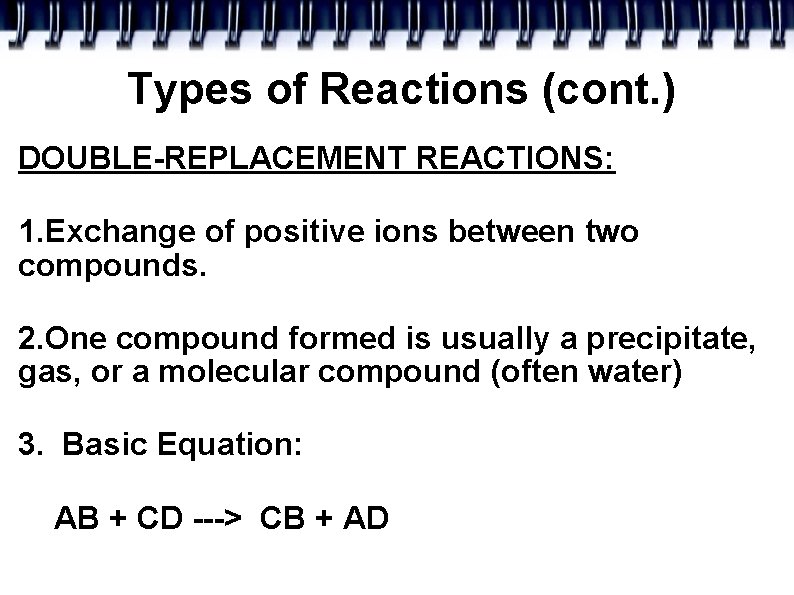 Types of Reactions (cont.)

DOUBLE-REPLACEMENT REACTIONS:

1.Exchange of positive ions between two compounds.

2.One compound formed is usually a precipitate, gas, or a molecular compound (often water)

3. Basic Equation:

AB + CD ---> CB + AD